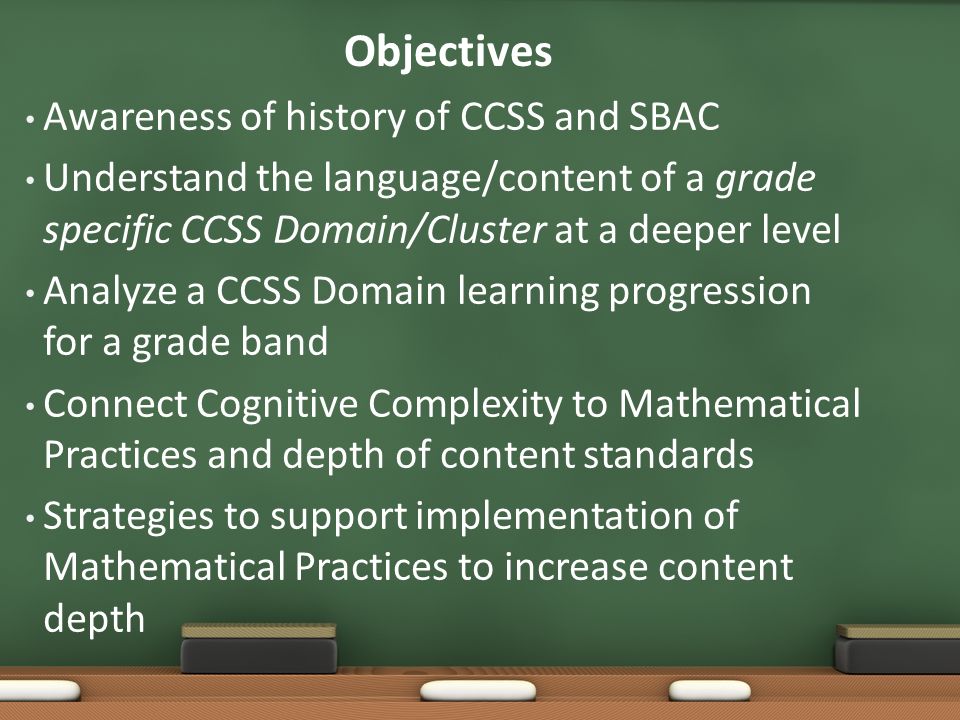 Objectives

• Awareness of history of CCSS and SBAC

• Understand the language/content of a grade specific CCSS Domain/Cluster at a deeper level

• Analyze a CCSS Domain learning progression for a grade band

• Connect Cognitive Complexity to Mathematical Practices and depth of content standards

• Strategies to support implementation of Mathematical Practices to increase content depth